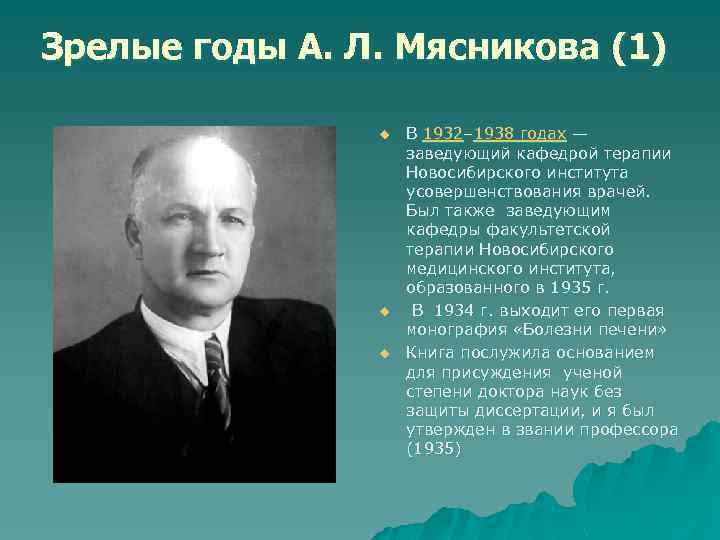 Зрелые годы А. Л. Мясникова (1)

В 1932–1938 годах — заведующий кафедрой терапии Новосибирского института усовершенствования врачей. Был также заведующим кафедры факультетской терапии Новосибирского медицинского института, образованного в 1935 г.

В 1934 г. выходит его первая монография «Болезни печени»

Книга послужила основанием для присуждения ученой степени доктора наук без защиты диссертации, и я был утвержден в звании профессора (1935)